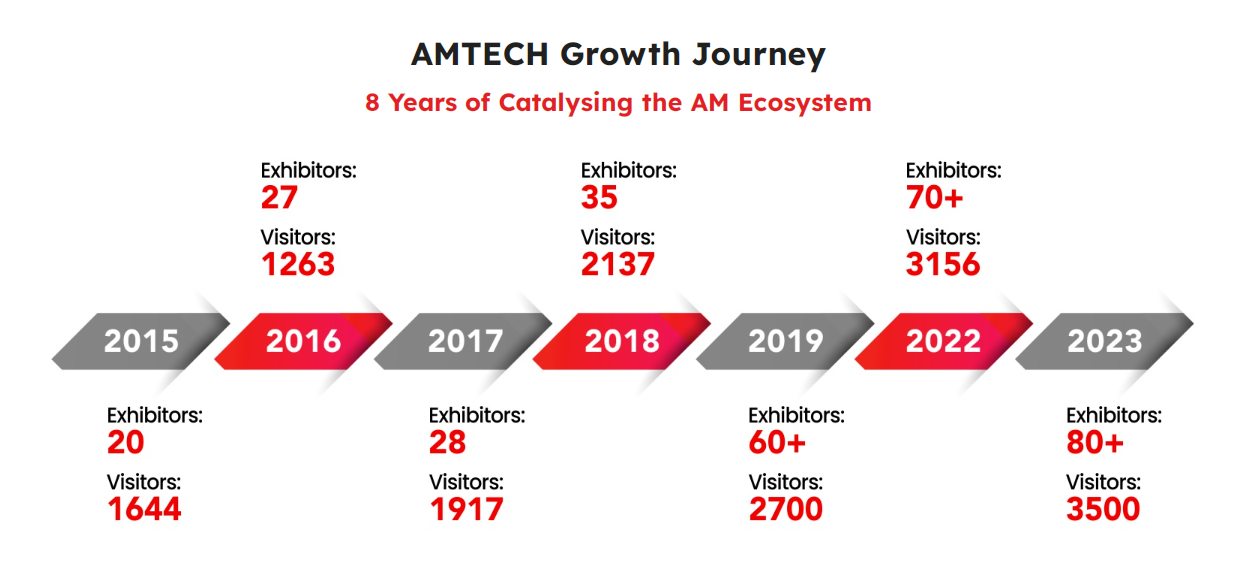 AMTECH Growth Journey

8 Years of Catalysing the AM Ecosystem

Exhibitors:
27
Visitors:
1263

Exhibitors:
35
Visitors:
2137

Exhibitors:
70+
Visitors:
3156

2015 2016 2017 2018 2019 2022 2023

Exhibitors:
20
Visitors:
1644

Exhibitors:
28
Visitors:
1917

Exhibitors:
60+
Visitors:
2700

Exhibitors:
80+
Visitors:
3500